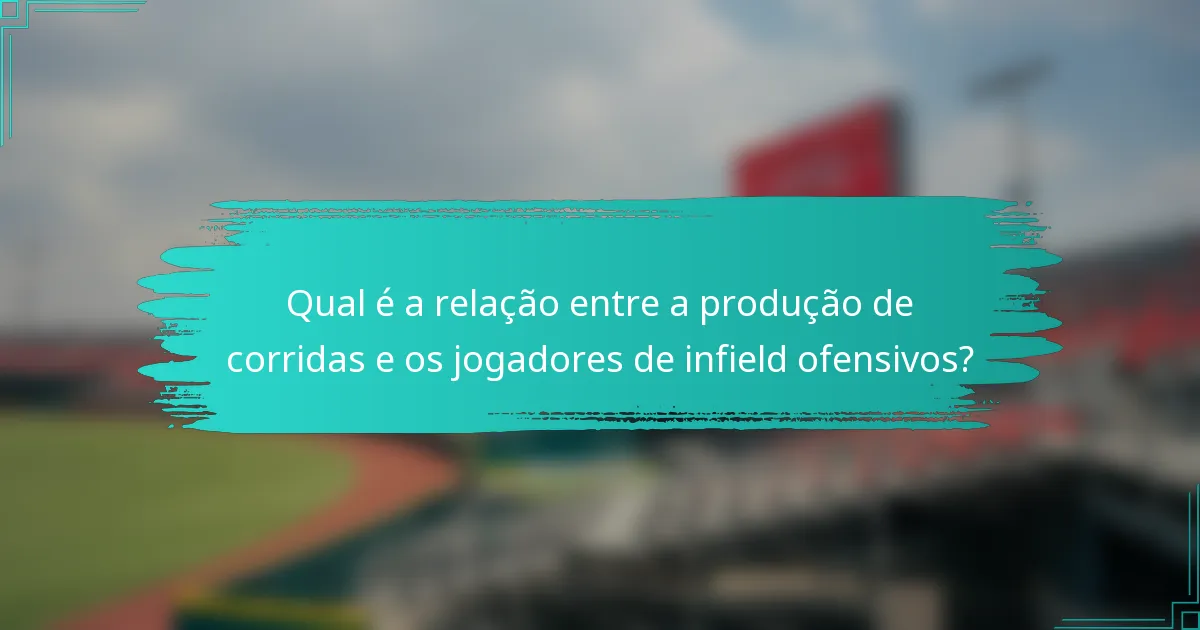 Qual é a relação entre a produção de corridas e os jogadores de infield ofensivos?